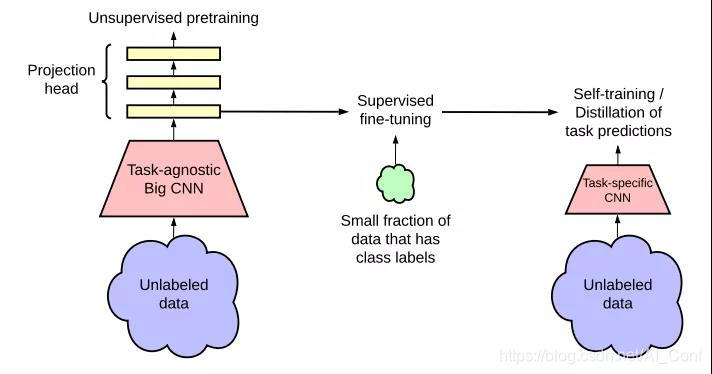 Unsupervised pretraining

Projection head

Task-agnostic Big CNN

Unlabeled data

Supervised fine-tuning

Small fraction of data that has class labels

Self-training / Distillation of task predictions

Task-specific CNN

Unlabeled data

https://blog.csdn.net/AI_Conf